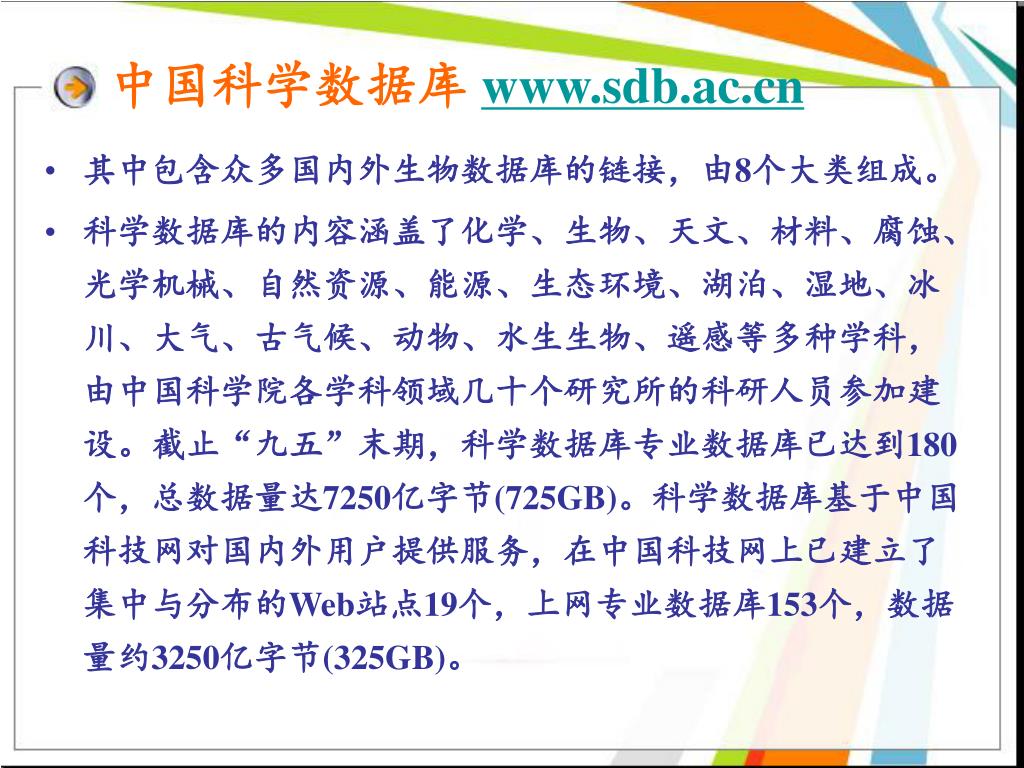 中国科学数据库 www.sdb.ac.cn

• 其中包含众多国内外生物数据库的链接，由8个大类组成。

• 科学数据库的内容涵盖了化学、生物、天文、材料、腐蚀、光学机械、自然资源、能源、生态环境、湖泊、湿地、冰川、大气、古气候、动物、水生生物、遥感等多种学科，由中国科学院各学科领域几十个研究所的科研人员参加建设。截止“九五”末期，科学数据库专业数据库已达到180个，总数据量达7250亿字节(725GB)。科学数据库基于中国科技网对国内外用户提供服务，在中国科技网上已建立了集中与分布的Web站点19个，上网专业数据库153个，数据量约3250亿字节(325GB)。